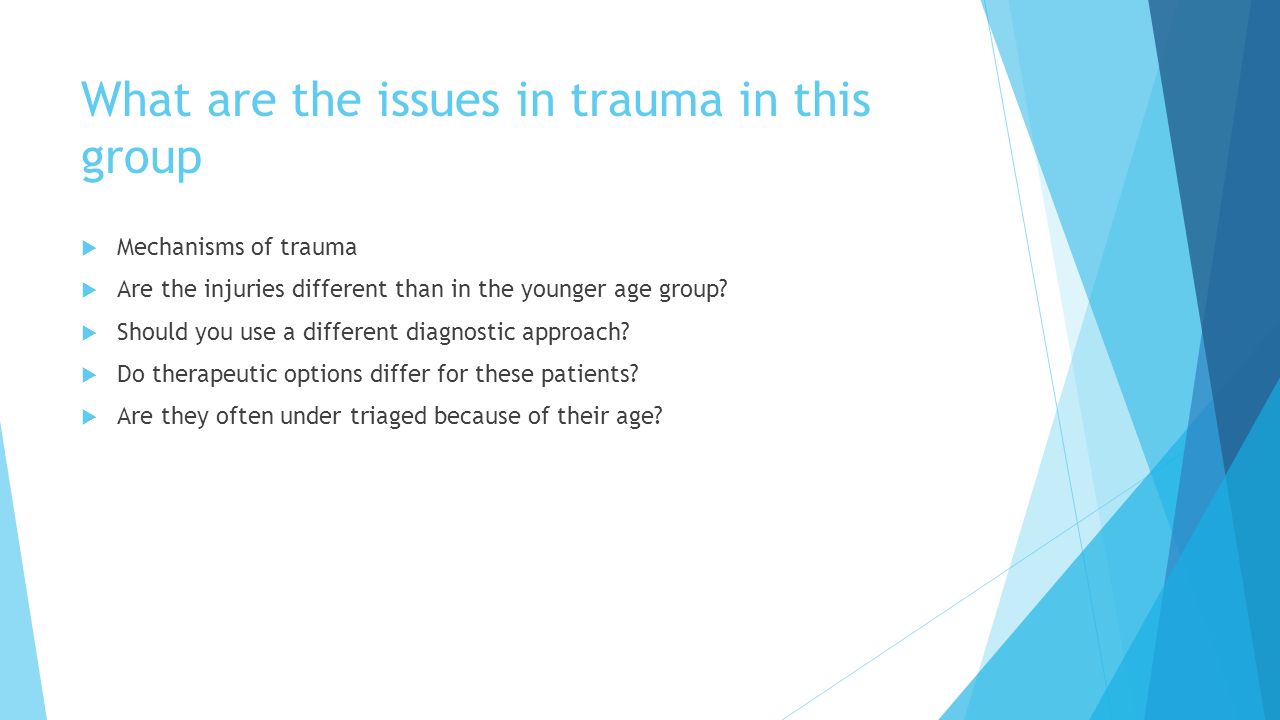 What are the issues in trauma in this group

Mechanisms of trauma

Are the injuries different than in the younger age group?

Should you use a different diagnostic approach?

Do therapeutic options differ for these patients?

Are they often under triaged because of their age?